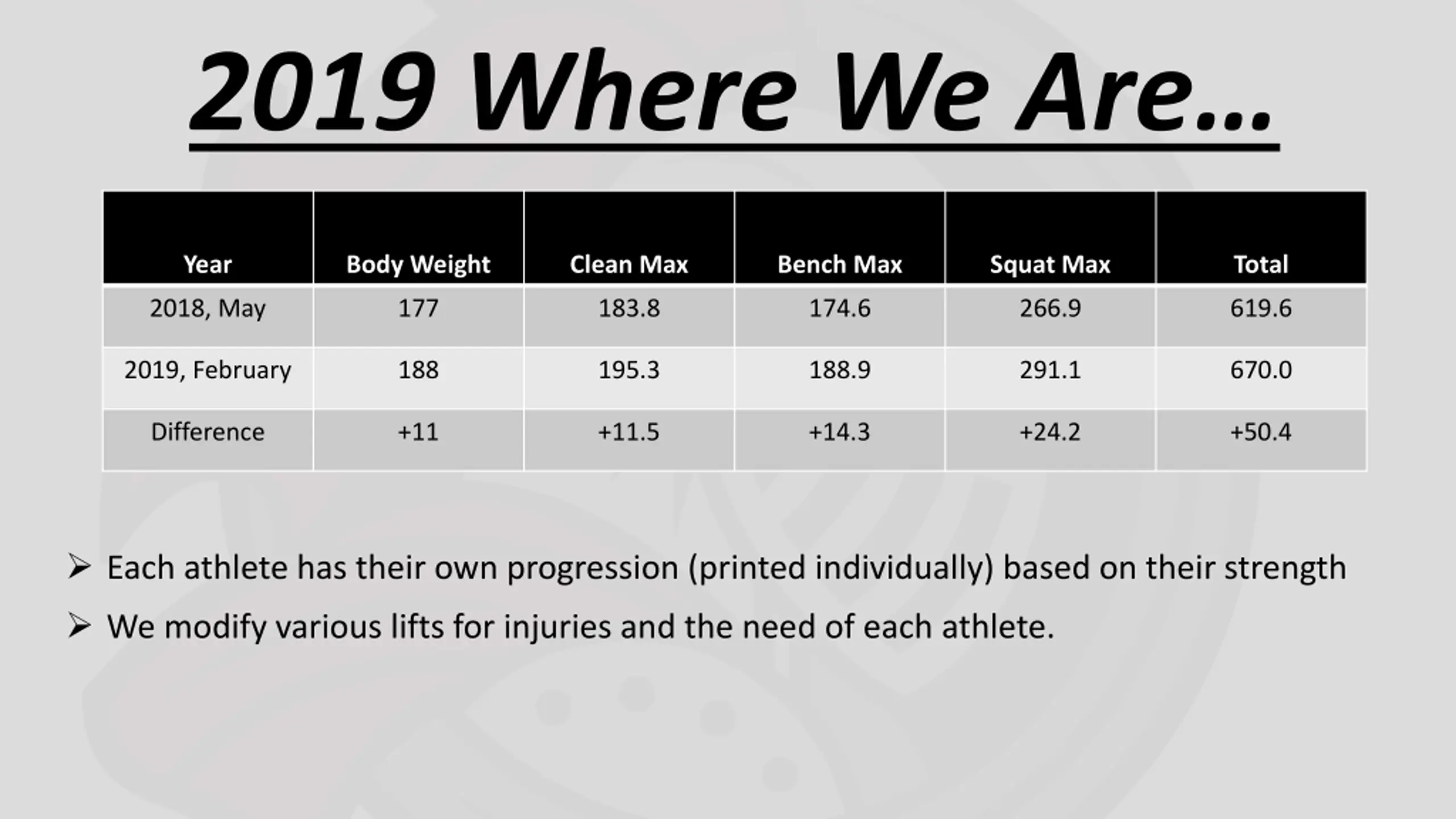 2019 Where We Are…

| Year | Body Weight | Clean Max | Bench Max | Squat Max | Total |
|---|---|---|---|---|---|
| 2018, May | 177 | 183.8 | 174.6 | 266.9 | 619.6 |
| 2019, February | 188 | 195.3 | 188.9 | 291.1 | 670.0 |
| Difference | +11 | +11.5 | +14.3 | +24.2 | +50.4 |

➢ Each athlete has their own progression (printed individually) based on their strength

➢ We modify various lifts for injuries and the need of each athlete.